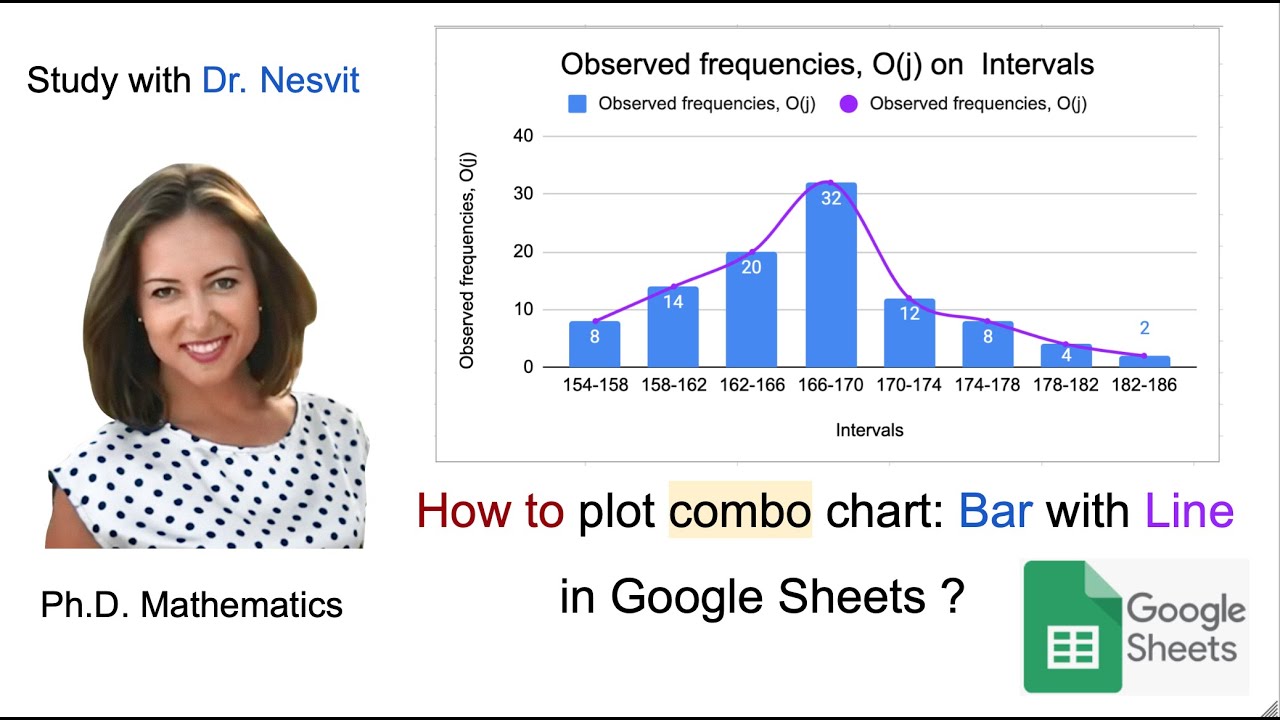 Study with Dr. Nesvit

Ph.D. Mathematics

Observed frequencies, O(j) on Intervals

Observed frequencies, O(j) Observed frequencies, O(j)

Observed frequencies, O(j)

40
30
20
10
0

8 14 20 32 12 8 4 2

154-158 158-162 162-166 166-170 170-174 174-178 178-182 182-186

Intervals

How to plot combo chart: Bar with Line

in Google Sheets ?

Google Sheets